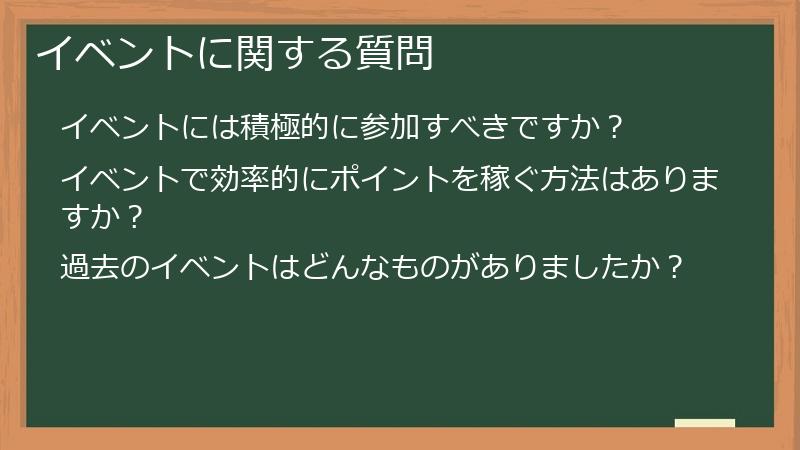 イベントに関する質問

イベントには積極的に参加すべきですか？

イベントで効率的にポイントを稼ぐ方法はありますか？

過去のイベントはどんなものがありましたか？